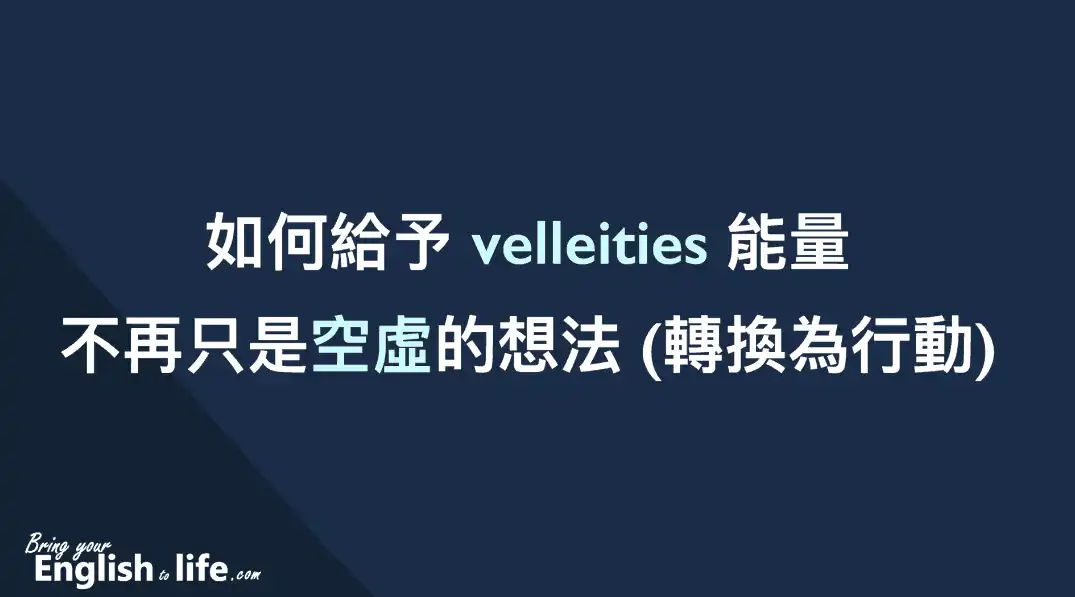 如何給予 velleities 能量
不再只是空虛的想法 (轉換為行動)

Bring your
English to life.com